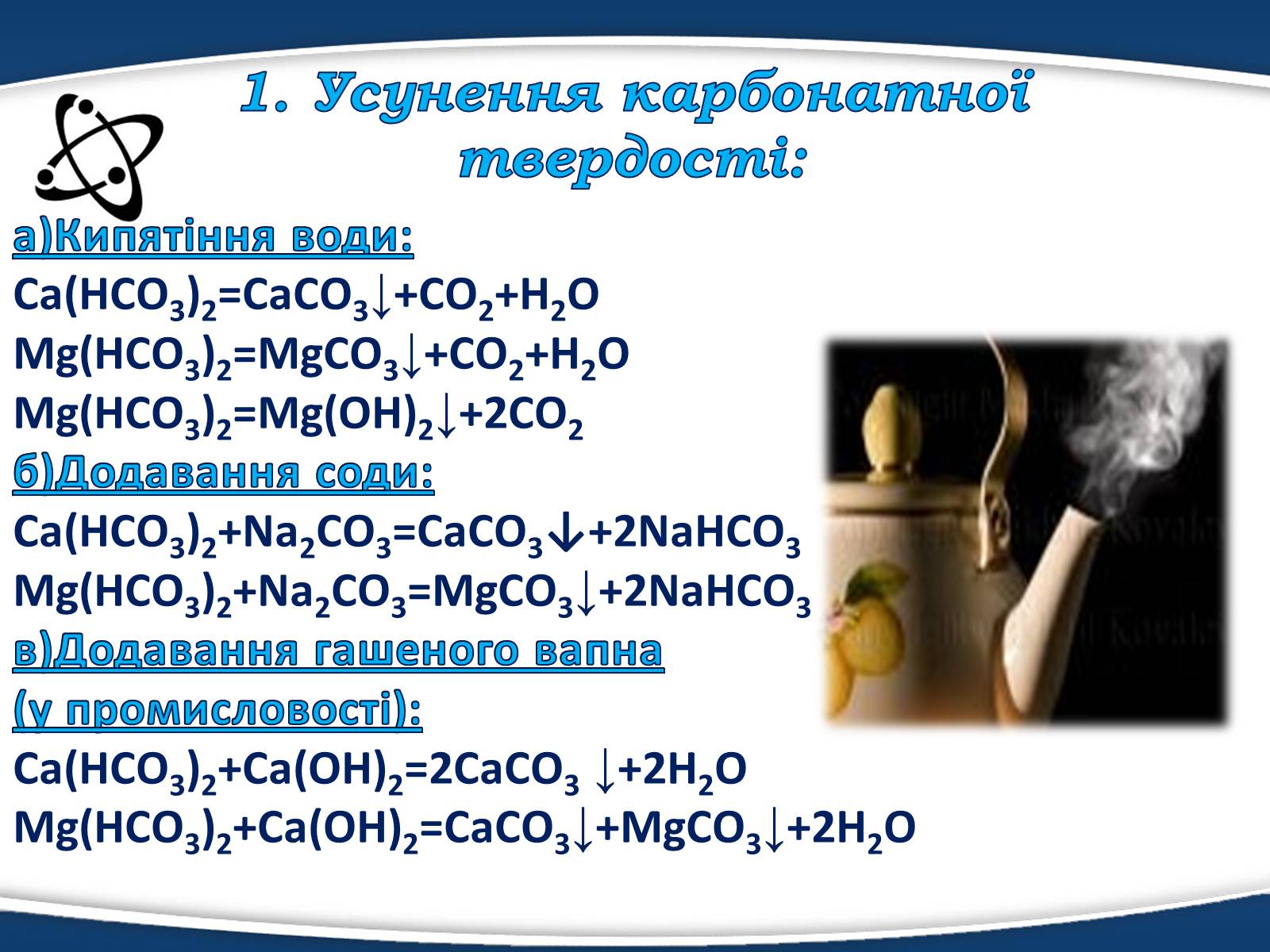 1. Усунення карбонатної твердості:

а)Кипятіння води:

$Ca(HCO_3)_2=CaCO_3\downarrow+CO_2+H_2O$

$Mg(HCO_3)_2=MgCO_3\downarrow+CO_2+H_2O$

$Mg(HCO_3)_2=Mg(OH)_2\downarrow+2CO_2$

б)Додавання соди:

$Ca(HCO_3)_2+Na_2CO_3=CaCO_3\downarrow+2NaHCO_3$

$Mg(HCO_3)_2+Na_2CO_3=MgCO_3\downarrow+2NaHCO_3$

в)Додавання гашеного вапна (у промисловості):

$Ca(HCO_3)_2+Ca(OH)_2=2CaCO_3\downarrow+2H_2O$

$Mg(HCO_3)_2+Ca(OH)_2=CaCO_3\downarrow+MgCO_3\downarrow+2H_2O$